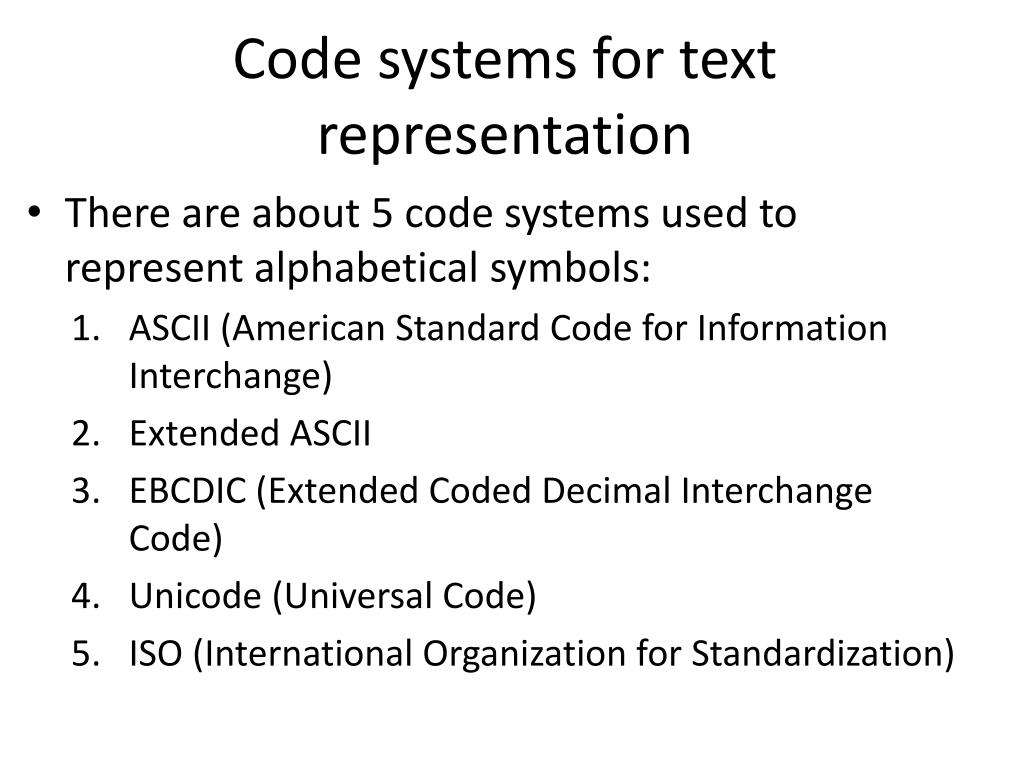 Code systems for text representation

• There are about 5 code systems used to represent alphabetical symbols:

1. ASCII (American Standard Code for Information Interchange)
2. Extended ASCII
3. EBCDIC (Extended Coded Decimal Interchange Code)
4. Unicode (Universal Code)
5. ISO (International Organization for Standardization)